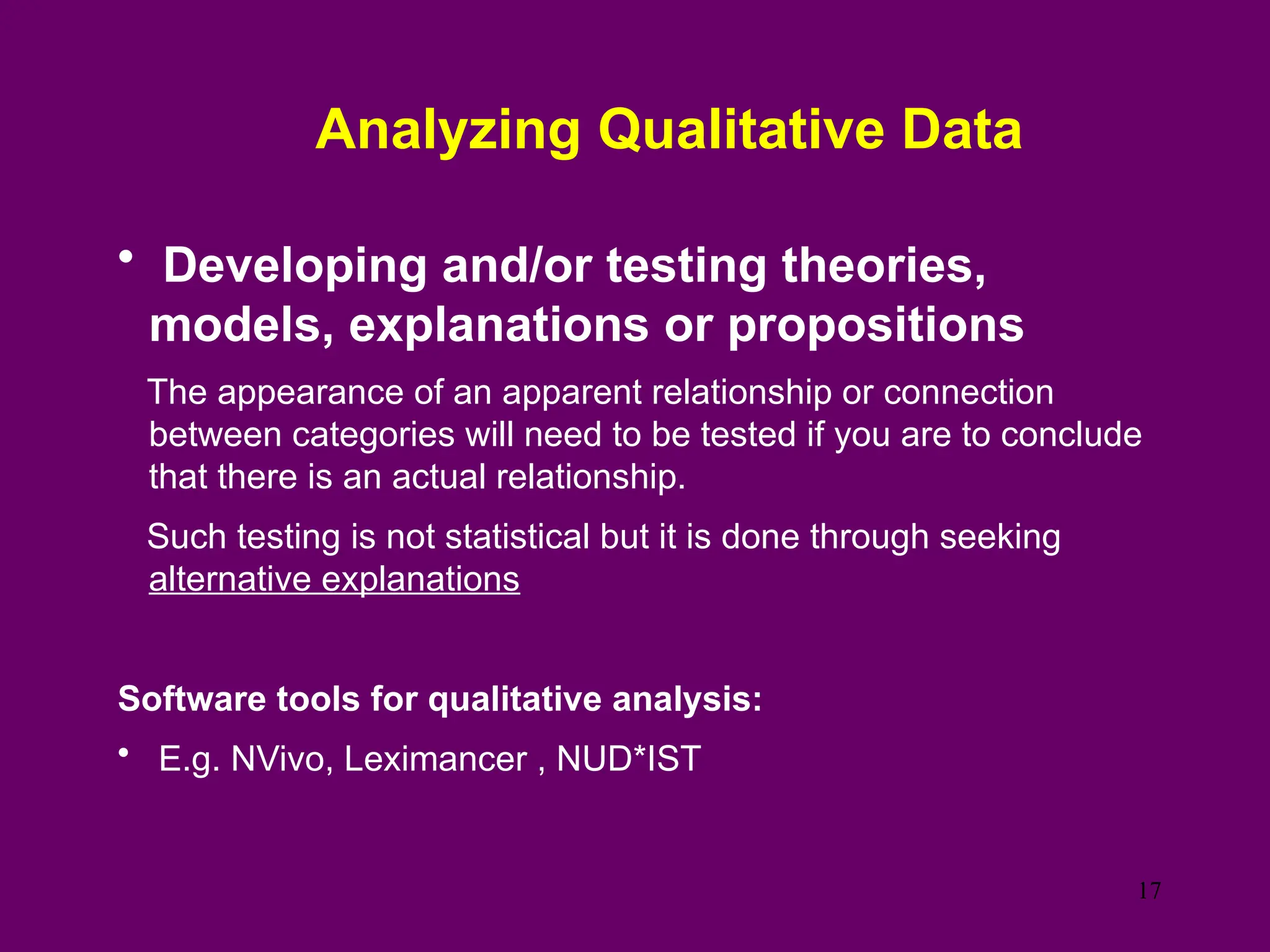 Analyzing Qualitative Data

• Developing and/or testing theories, models, explanations or propositions

The appearance of an apparent relationship or connection between categories will need to be tested if you are to conclude that there is an actual relationship.

Such testing is not statistical but it is done through seeking alternative explanations

Software tools for qualitative analysis:

• E.g. NVivo, Leximancer , NUD*IST

17